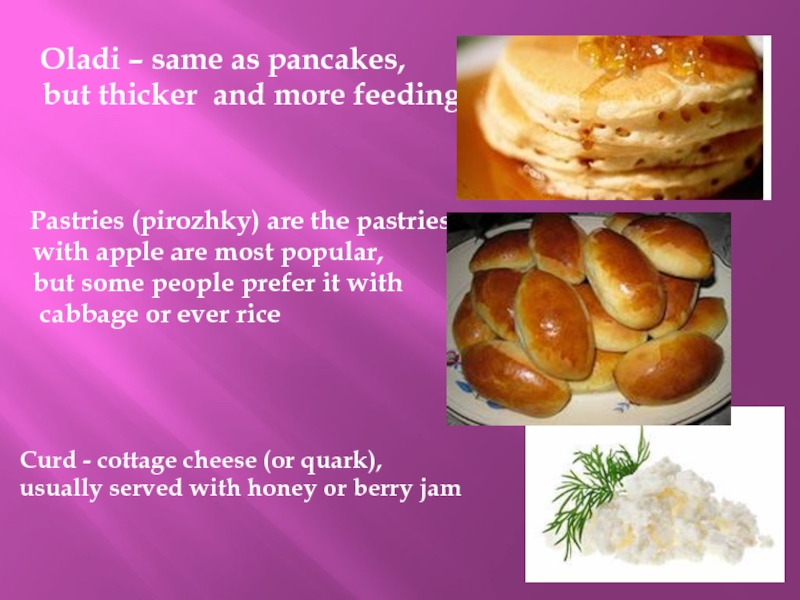 Oladi – same as pancakes, but thicker and more feeding

Pastries (pirozhky) are the pastries with apple are most popular, but some people prefer it with cabbage or ever rice

Curd - cottage cheese (or quark), usually served with honey or berry jam